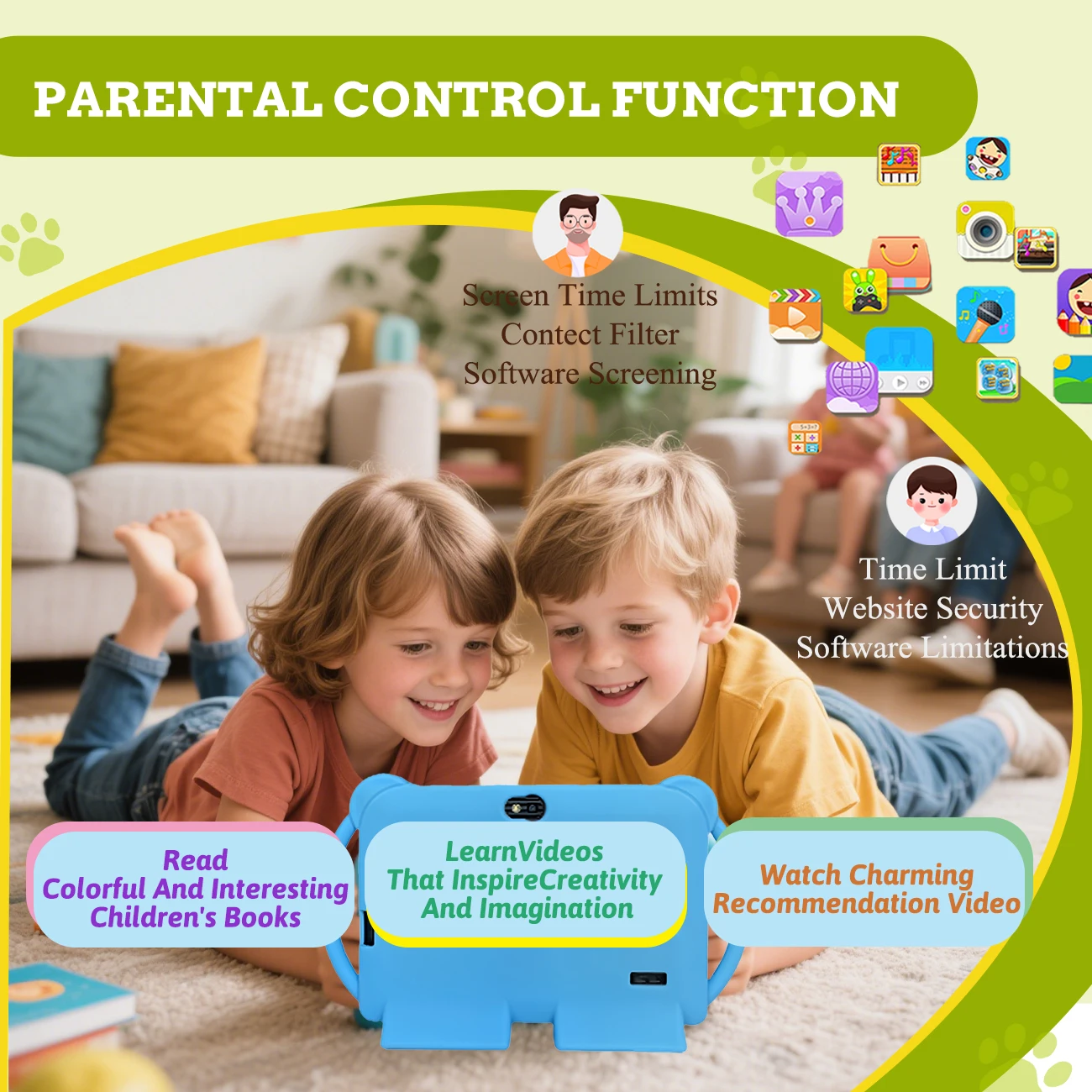 PARENTAL CONTROL FUNCTION

Screen Time Limits
Contect Filter
Software Screening

Time Limit
Website Security
Software Limitations

Read
Colorful And Interesting
Children's Books

LearnVideos
That InspireCreativity
And Imagination

Watch Charming
Recommendation Video